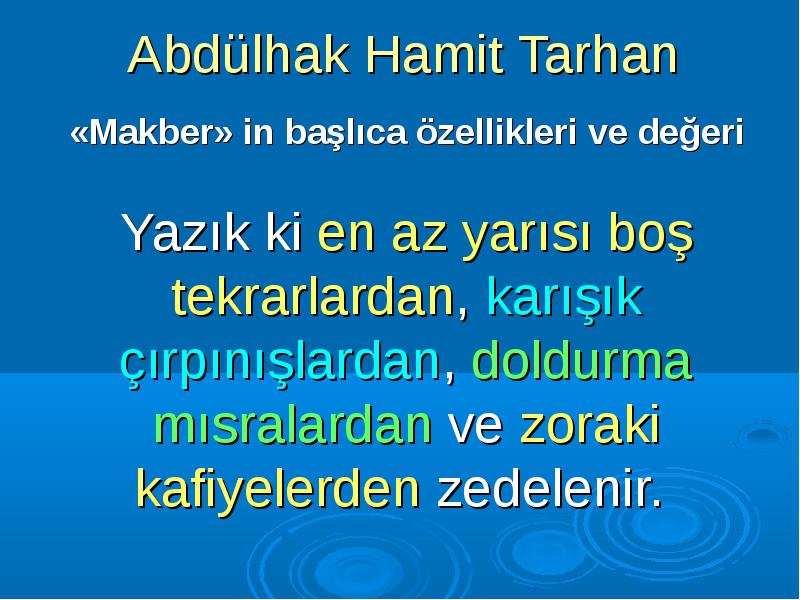 Abdülhak Hamit Tarhan

«Makber» in başlıca özellikleri ve değeri

Yazık ki en az yarısı boş tekrarlardan, karışık çırpınışlardan, doldurma mısralardan ve zoraki kafiyelerden zedelenir.